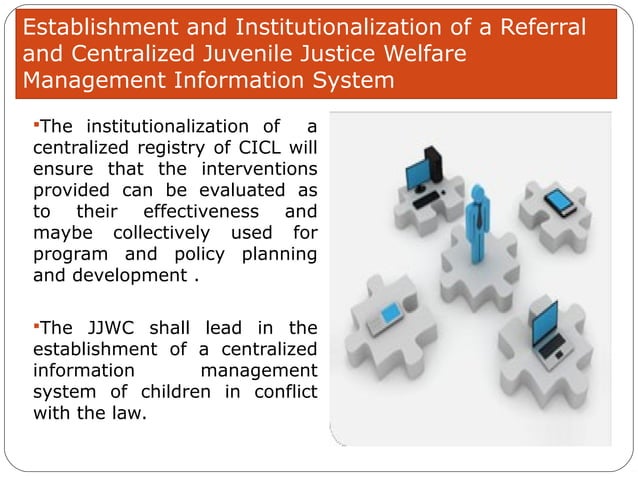 Establishment and Institutionalization of a Referral and Centralized Juvenile Justice Welfare Management Information System

▪The institutionalization of a centralized registry of CICL will ensure that the interventions provided can be evaluated as to their effectiveness and maybe collectively used for program and policy planning and development .

▪The JJWC shall lead in the establishment of a centralized information management system of children in conflict with the law.